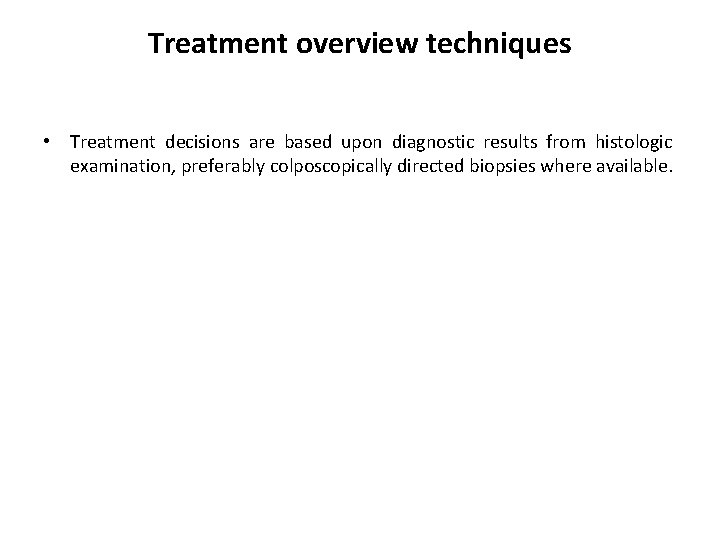 Treatment overview techniques

• Treatment decisions are based upon diagnostic results from histologic examination, preferably colposcopically directed biopsies where available.